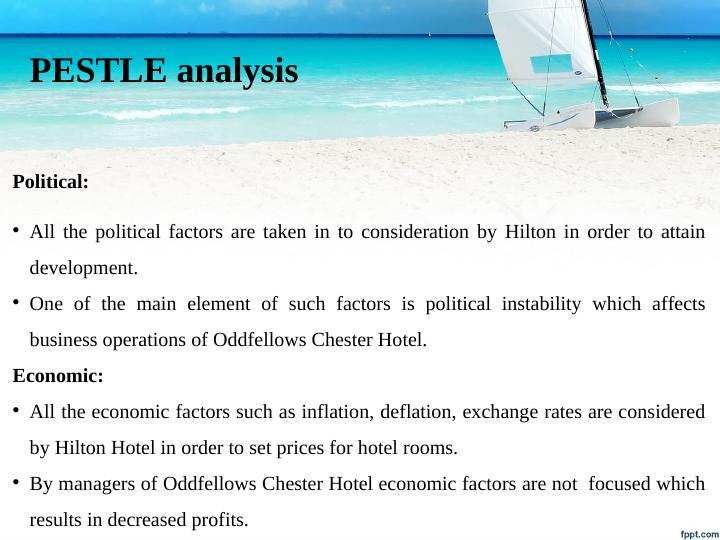 PESTLE analysis

Political:

• All the political factors are taken in to consideration by Hilton in order to attain development.

• One of the main element of such factors is political instability which affects business operations of Oddfellows Chester Hotel.

Economic:

• All the economic factors such as inflation, deflation, exchange rates are considered by Hilton Hotel in order to set prices for hotel rooms.

• By managers of Oddfellows Chester Hotel economic factors are not focused which results in decreased profits.

fppt.com